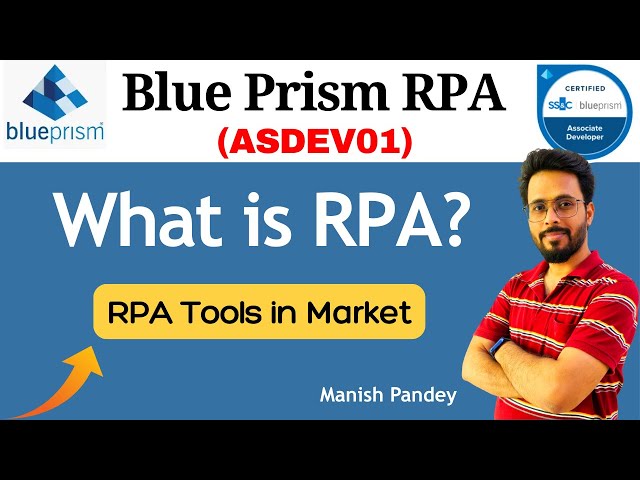 blueprism

Blue Prism RPA
(ASDEV01)

CERTIFIED
SS&C | blueprism
Associate Developer

What is RPA?

RPA Tools in Market

Manish Pandey